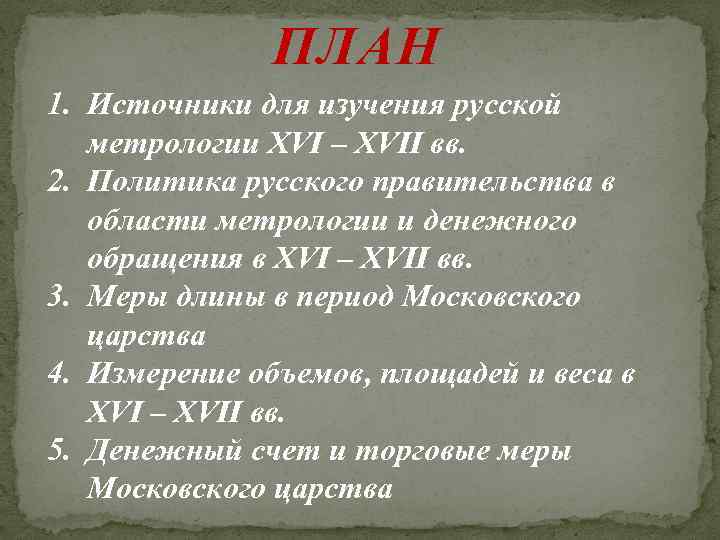 ПЛАН

1. Источники для изучения русской метрологии XVI – XVII вв.
2. Политика русского правительства в области метрологии и денежного обращения в XVI – XVII вв.
3. Меры длины в период Московского царства
4. Измерение объемов, площадей и веса в XVI – XVII вв.
5. Денежный счет и торговые меры Московского царства